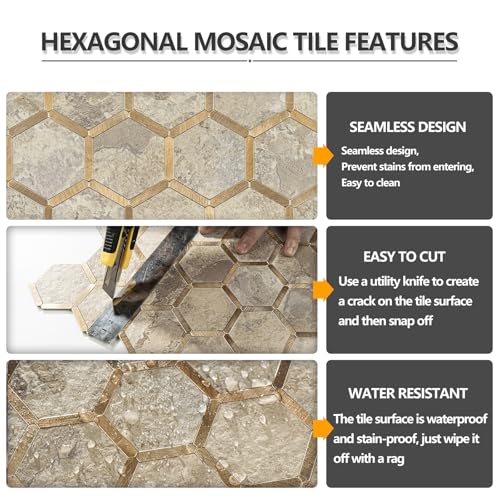 HEXAGONAL MOSAIC TILE FEATURES

SEAMLESS DESIGN

Seamless design,
Prevent stains from entering,
Easy to clean

EASY TO CUT

Use a utility knife to create a crack on the tile surface and then snap off

WATER RESISTANT

The tile surface is waterproof and stain-proof, just wipe it off with a rag